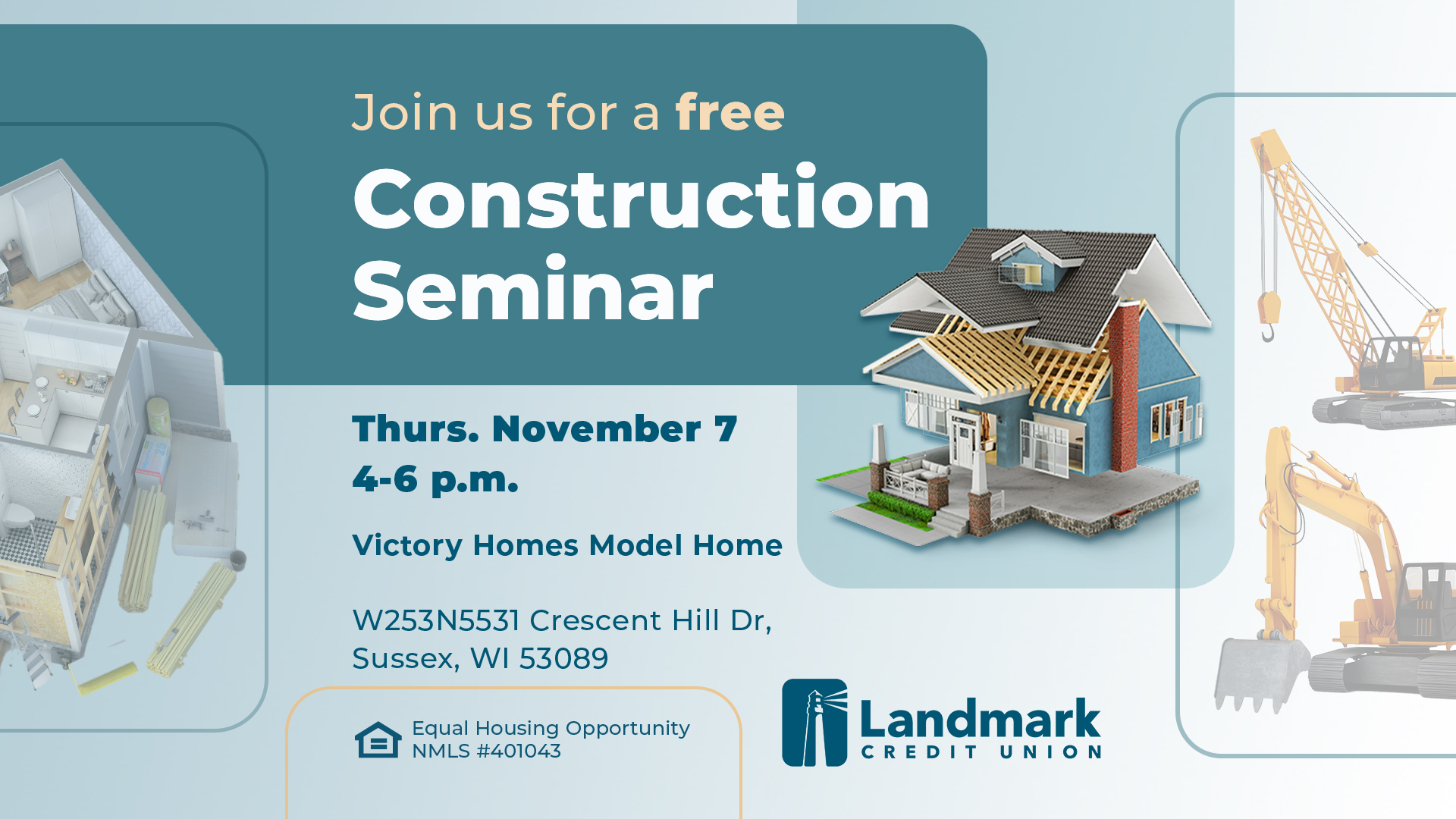 Join us for a free

Construction Seminar

Thurs. November 7
4-6 p.m.

Victory Homes Model Home

W253N5531 Crescent Hill Dr, Sussex, WI 53089

Equal Housing Opportunity
NMLS #401043

Landmark
CREDIT UNION